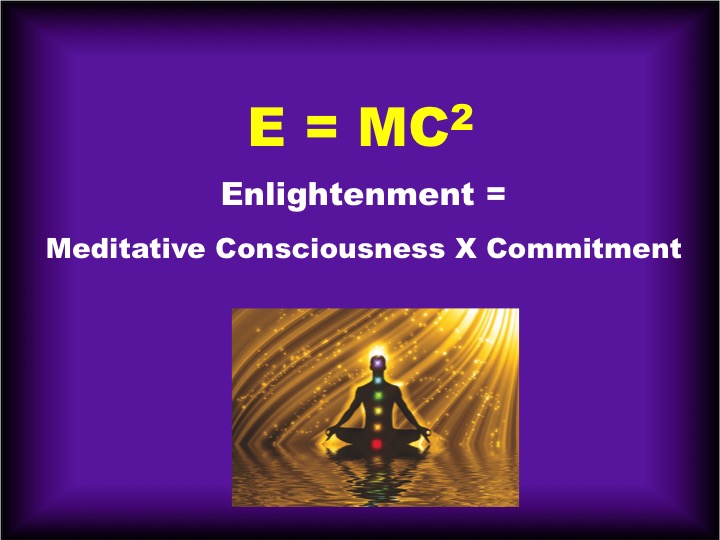 $E = MC^2$

Enlightenment =

Meditative Consciousness X Commitment